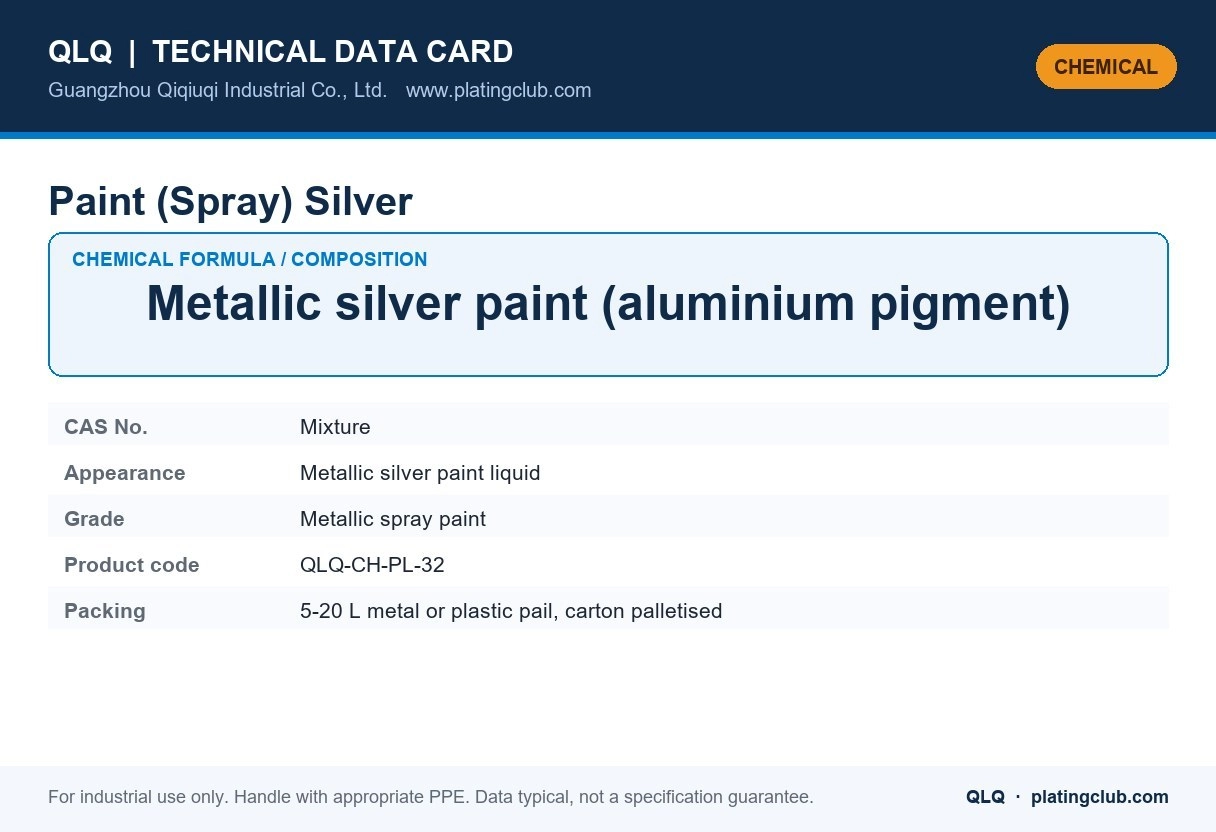 QLQ | TECHNICAL DATA CARD
Guangzhou Qiqiuqi Industrial Co., Ltd. www.platingclub.com

CHEMICAL

Paint (Spray) Silver

CHEMICAL FORMULA / COMPOSITION
Metallic silver paint (aluminium pigment)

| CAS No. | Mixture |
|---|---|
| Appearance | Metallic silver paint liquid |
| Grade | Metallic spray paint |
| Product code | QLQ-CH-PL-32 |
| Packing | 5-20 L metal or plastic pail, carton palletised |

For industrial use only. Handle with appropriate PPE. Data typical, not a specification guarantee.

QLQ · platingclub.com